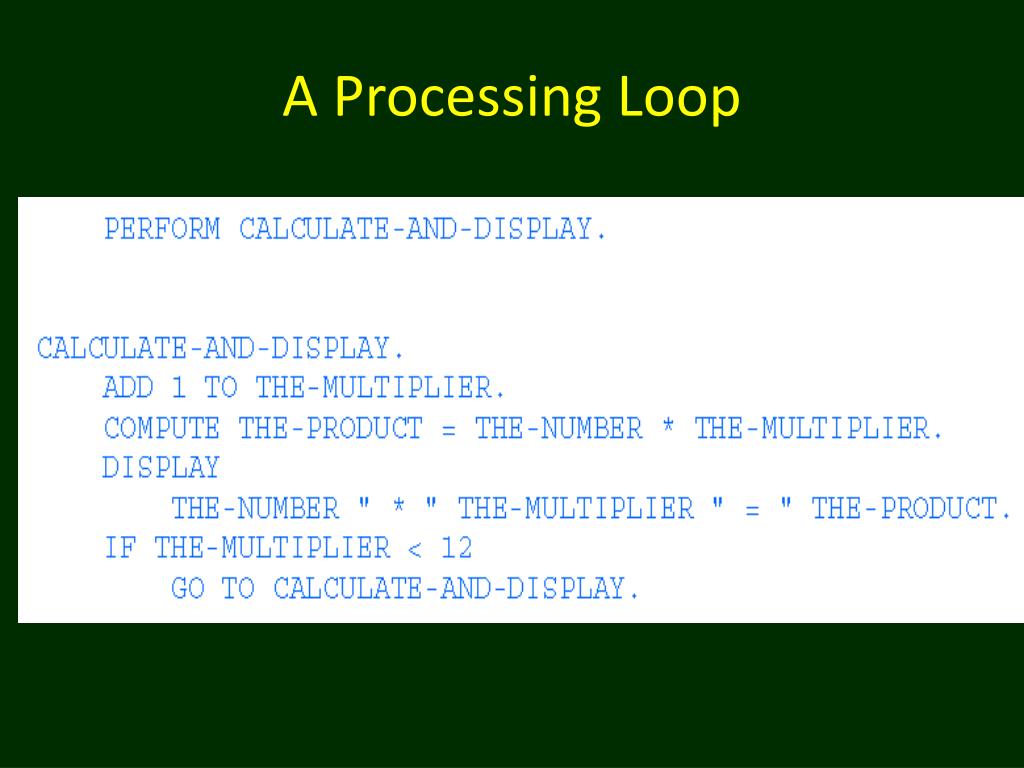 A Processing Loop

PERFORM CALCULATE-AND-DISPLAY.

CALCULATE-AND-DISPLAY.
ADD 1 TO THE-MULTIPLIER.
COMPUTE THE-PRODUCT = THE-NUMBER * THE-MULTIPLIER.
DISPLAY
THE-NUMBER " * " THE-MULTIPLIER " = " THE-PRODUCT.
IF THE-MULTIPLIER < 12
GO TO CALCULATE-AND-DISPLAY.